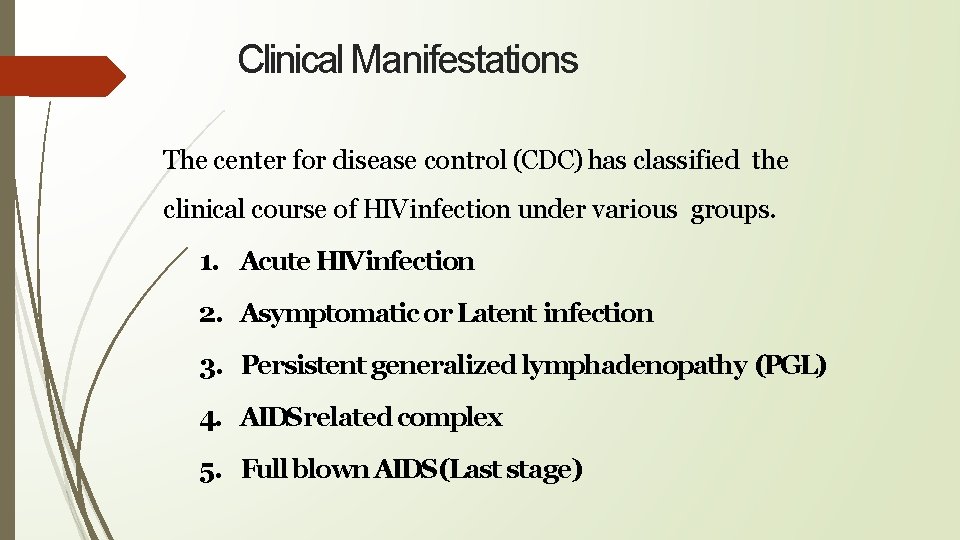 Clinical Manifestations

The center for disease control (CDC) has classified the clinical course of HIV infection under various groups.

1. Acute HIV infection
2. Asymptomatic or Latent infection
3. Persistent generalized lymphadenopathy (PGL)
4. AIDS related complex
5. Full blown AIDS (Last stage)